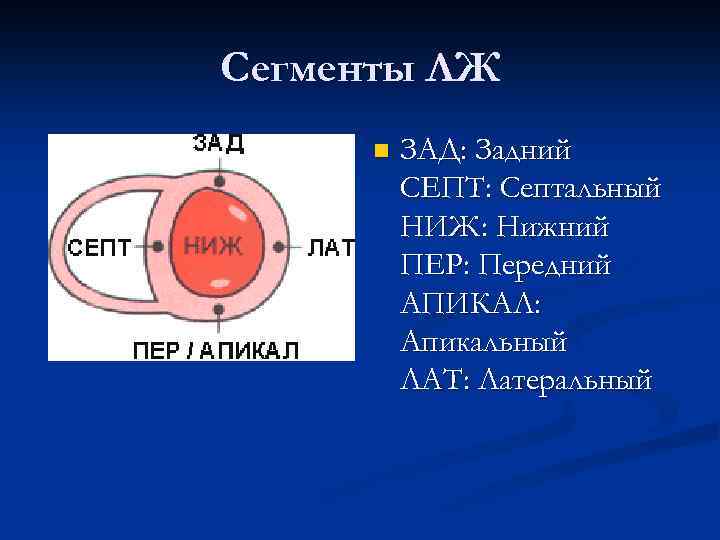 Сегменты ЛЖ

ЗАД

СЕПТ

НИЖ

ЛАТ

ПЕР / АПИКАЛ

ЗАД: Задний
СЕПТ: Септальный
НИЖ: Нижний
ПЕР: Передний
АПИКАЛ: Апикальный
ЛАТ: Латеральный